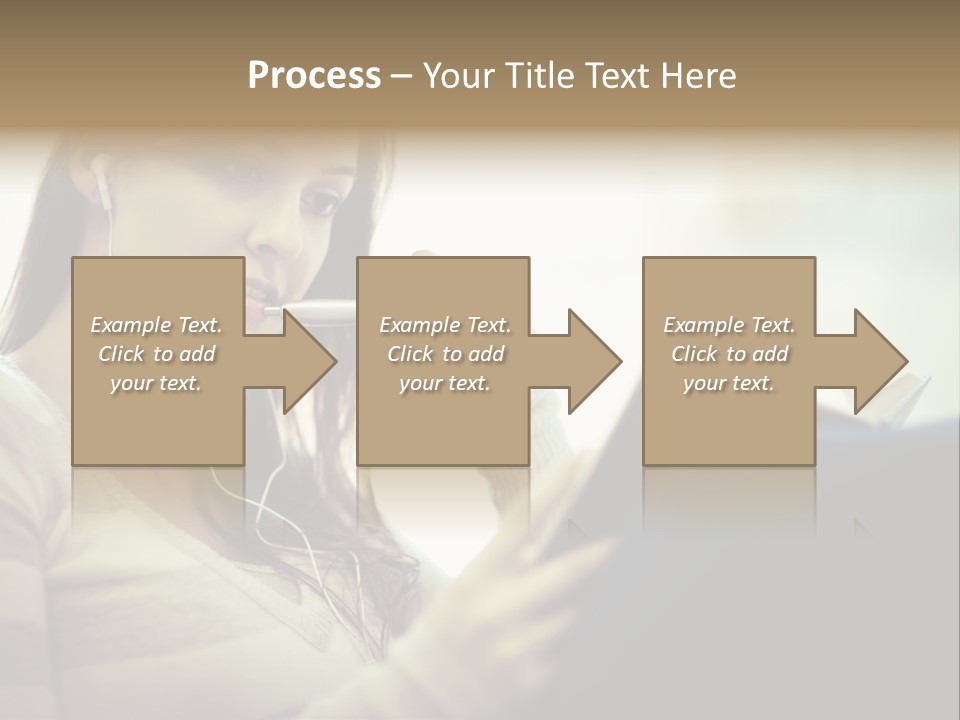 Process – Your Title Text Here

Example Text. Click to add your text.

Example Text. Click to add your text.

Example Text. Click to add your text.